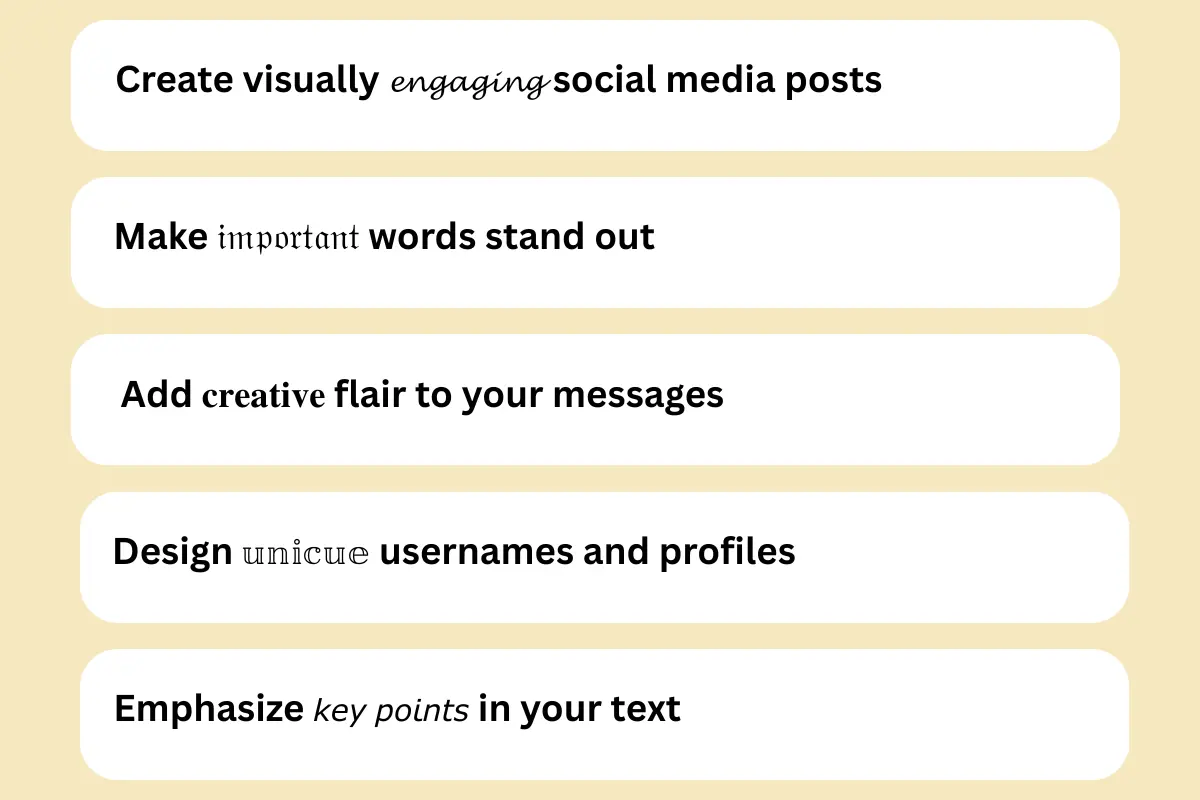 Create visually engaging social media posts

Make important words stand out

Add creative flair to your messages

Design unicue usernames and profiles

Emphasize key points in your text